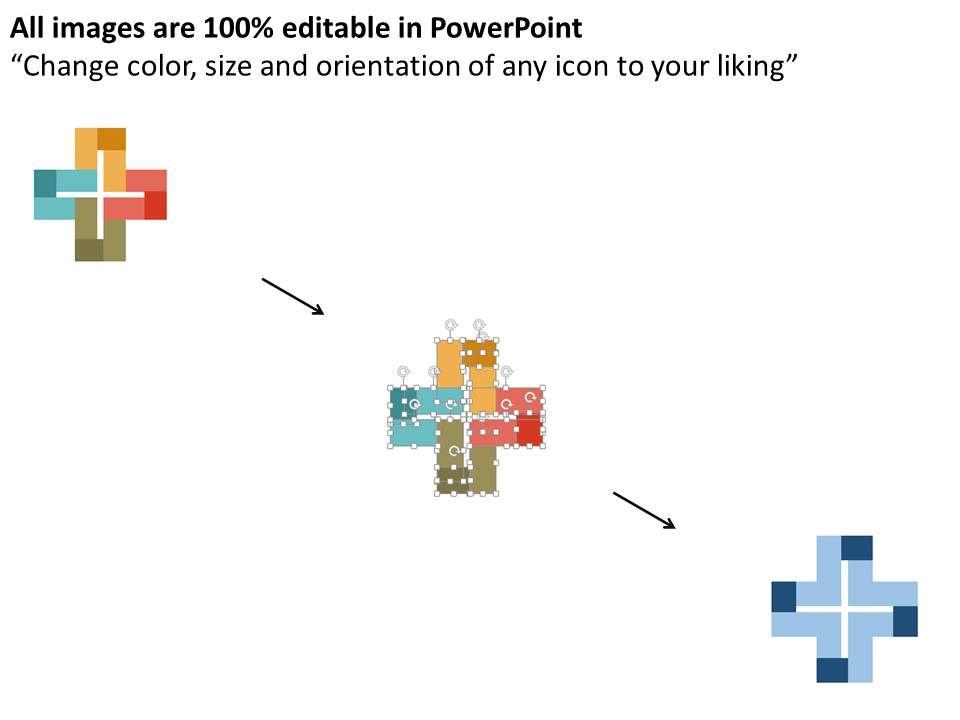 All images are 100% editable in PowerPoint
“Change color, size and orientation of any icon to your liking”